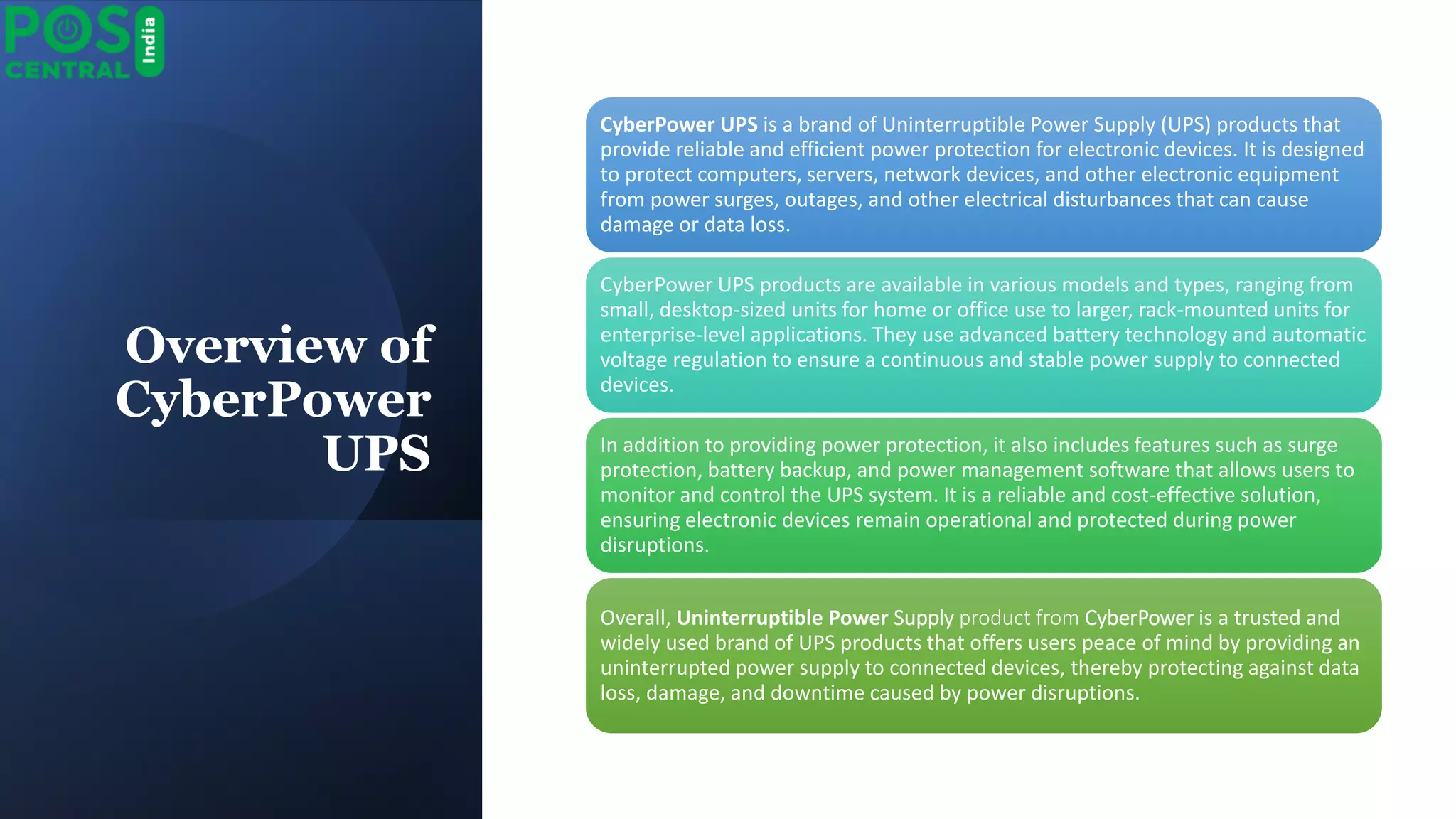 POS CENTRAL India

Overview of CyberPower UPS

CyberPower UPS is a brand of Uninterruptible Power Supply (UPS) products that provide reliable and efficient power protection for electronic devices. It is designed to protect computers, servers, network devices, and other electronic equipment from power surges, outages, and other electrical disturbances that can cause damage or data loss.

CyberPower UPS products are available in various models and types, ranging from small, desktop-sized units for home or office use to larger, rack-mounted units for enterprise-level applications. They use advanced battery technology and automatic voltage regulation to ensure a continuous and stable power supply to connected devices.

In addition to providing power protection, it also includes features such as surge protection, battery backup, and power management software that allows users to monitor and control the UPS system. It is a reliable and cost-effective solution, ensuring electronic devices remain operational and protected during power disruptions.

Overall, Uninterruptible Power Supply product from CyberPower is a trusted and widely used brand of UPS products that offers users peace of mind by providing an uninterrupted power supply to connected devices, thereby protecting against data loss, damage, and downtime caused by power disruptions.